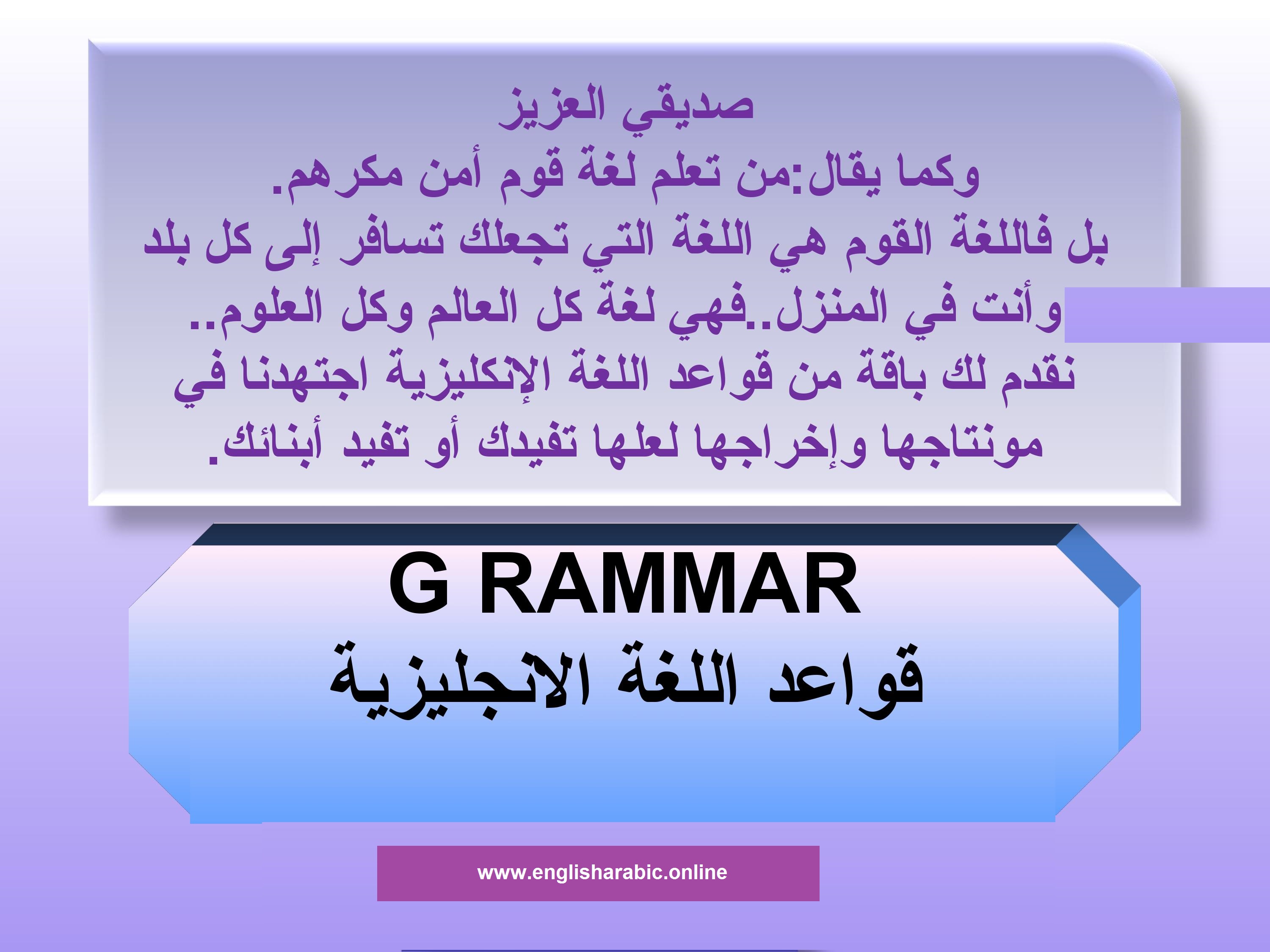 صديقي العزيز
وكما يقال:من تعلم لغة قوم أمن مكرهم.
بل فاللغة القوم هي اللغة التي تجعلك تسافر إلى كل بلد وأنت في المنزل..فهي لغة كل العالم وكل العلوم..
نقدم لك باقة من قواعد اللغة الإنكليزية اجتهدنا في مونتاجها وإخراجها لعلها تفيدك أو تفيد أبنائك.

G RAMMAR
قواعد اللغة الانجليزية

www.englisharabic.online